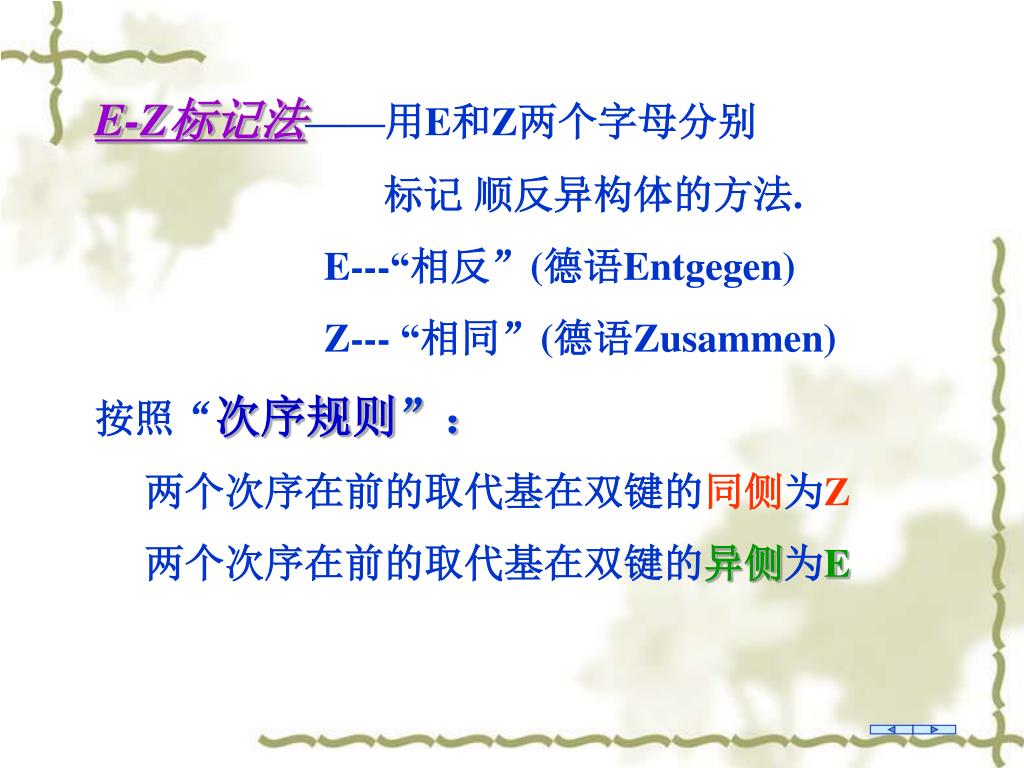 E-Z标记法——用E和Z两个字母分别标记 顺反异构体的方法.

E---“相反” (德语Entgegen)

Z--- “相同” (德语Zusammen)

按照“次序规则”：

两个次序在前的取代基在双键的同侧为Z

两个次序在前的取代基在双键的异侧为E